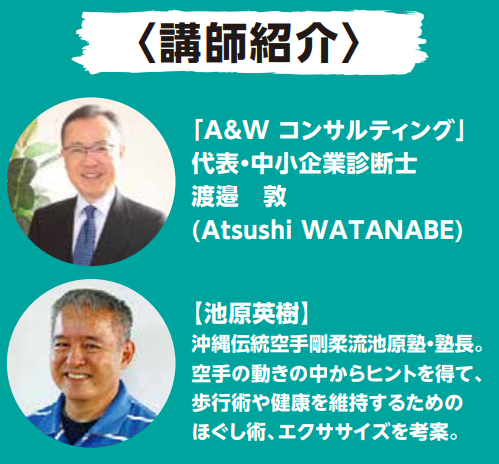 〈講師紹介〉

「A&W コンサルティング」
代表・中小企業診断士
渡邉　敦
(Atsushi WATANABE)

【池原英樹】
沖縄伝統空手剛柔流池原塾・塾長。
空手の動きの中からヒントを得て、
歩行術や健康を維持するための
ほぐし術、エクササイズを考案。